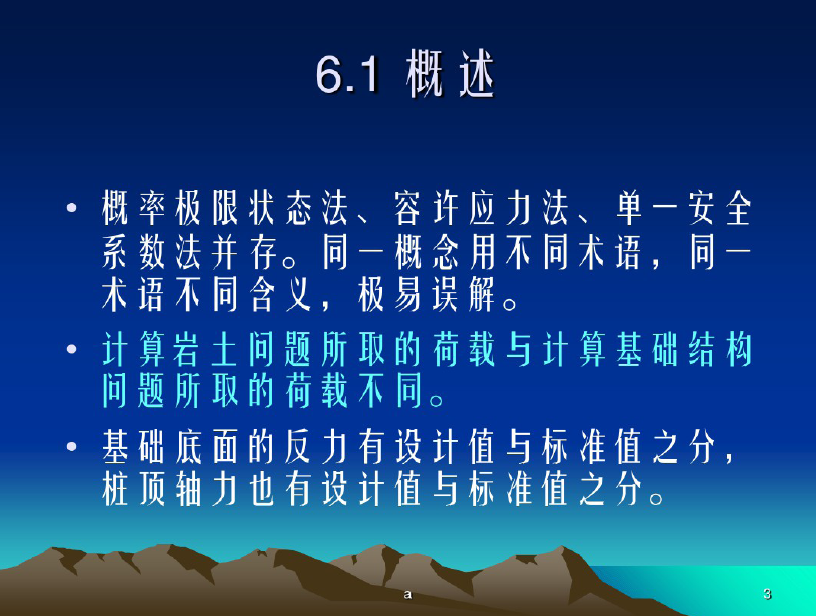 6.1 概述

• 概率极限状态法、容许应力法、单一安全系数法并存。同一概念用不同术语，同一术语不同含义，极易误解。

• 计算岩土问题所取的荷载与计算基础结构问题所取的荷载不同。

• 基础底面的反力有设计值与标准值之分，桩顶轴力也有设计值与标准值之分。

a

3